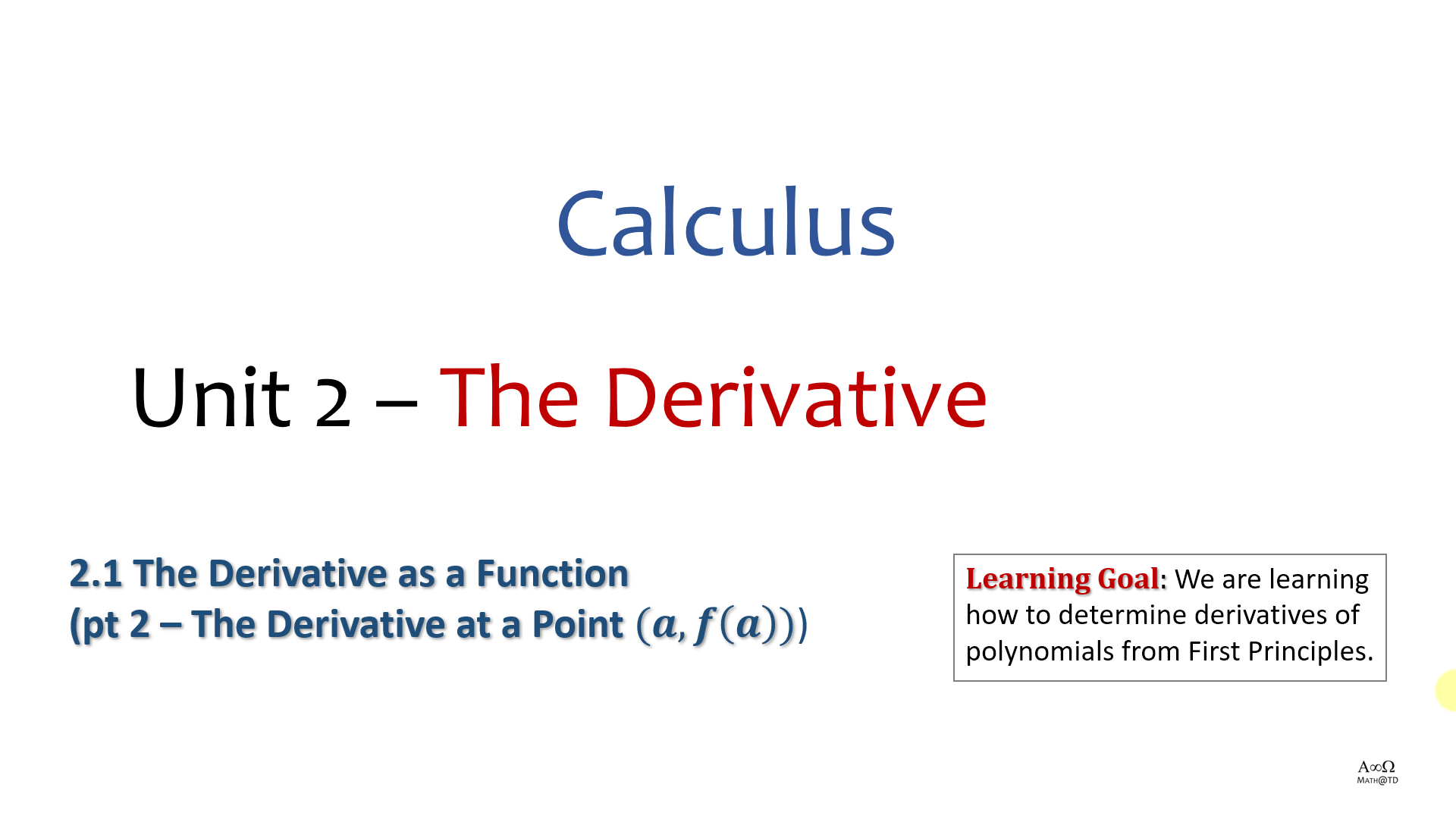 Calculus

Unit 2 – The Derivative

2.1 The Derivative as a Function
(pt 2 – The Derivative at a Point $(a, f(a))$)

Learning Goal: We are learning how to determine derivatives of polynomials from First Principles.

A∞Ω
MATH@TD